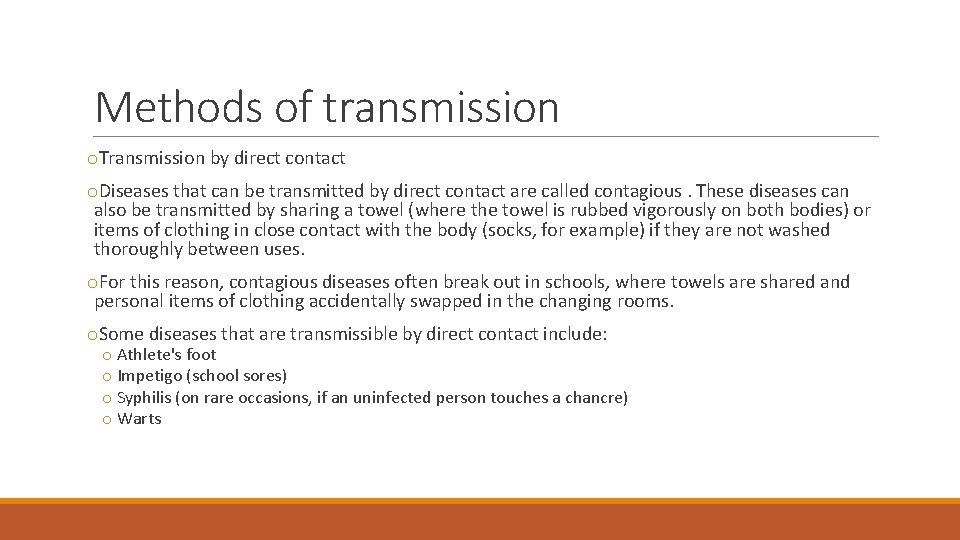 Methods of transmission

o Transmission by direct contact

o Diseases that can be transmitted by direct contact are called contagious . These diseases can also be transmitted by sharing a towel (where the towel is rubbed vigorously on both bodies) or items of clothing in close contact with the body (socks, for example) if they are not washed thoroughly between uses.

o For this reason, contagious diseases often break out in schools, where towels are shared and personal items of clothing accidentally swapped in the changing rooms.

o Some diseases that are transmissible by direct contact include:
o Athlete's foot
o Impetigo (school sores)
o Syphilis (on rare occasions, if an uninfected person touches a chancre)
o Warts